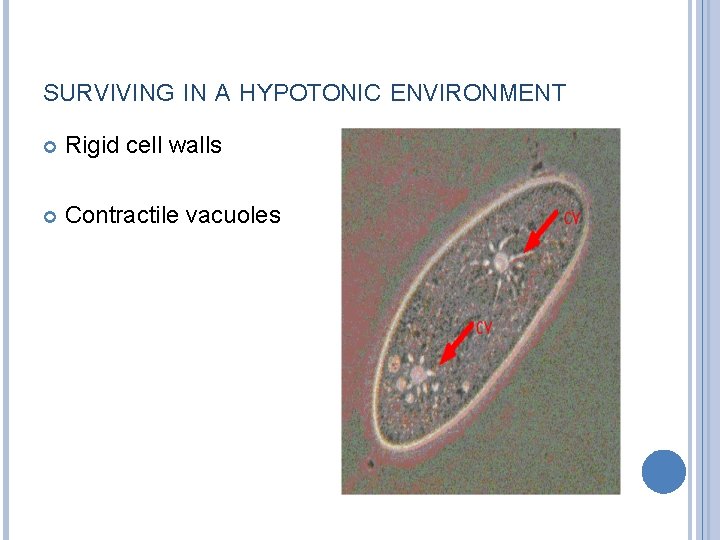 SURVIVING IN A HYPOTONIC ENVIRONMENT

Rigid cell walls

Contractile vacuoles

CV

CV